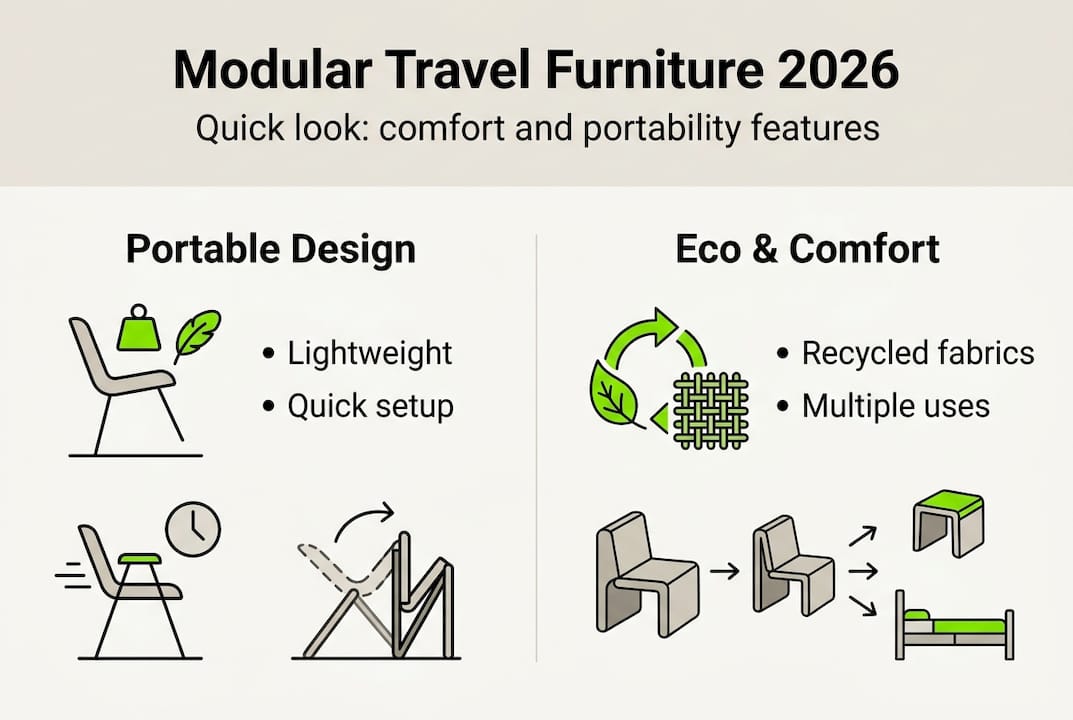 Modular Travel Furniture 2026

Quick look: comfort and portability features

Portable Design

• Lightweight
• Quick setup

Eco & Comfort

• Recycled fabrics
• Multiple uses